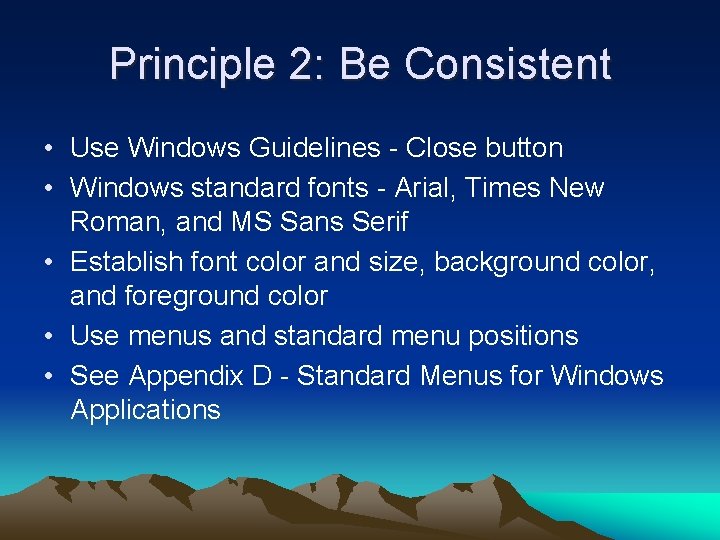 Principle 2: Be Consistent

• Use Windows Guidelines - Close button
• Windows standard fonts - Arial, Times New Roman, and MS Sans Serif
• Establish font color and size, background color, and foreground color
• Use menus and standard menu positions
• See Appendix D - Standard Menus for Windows Applications